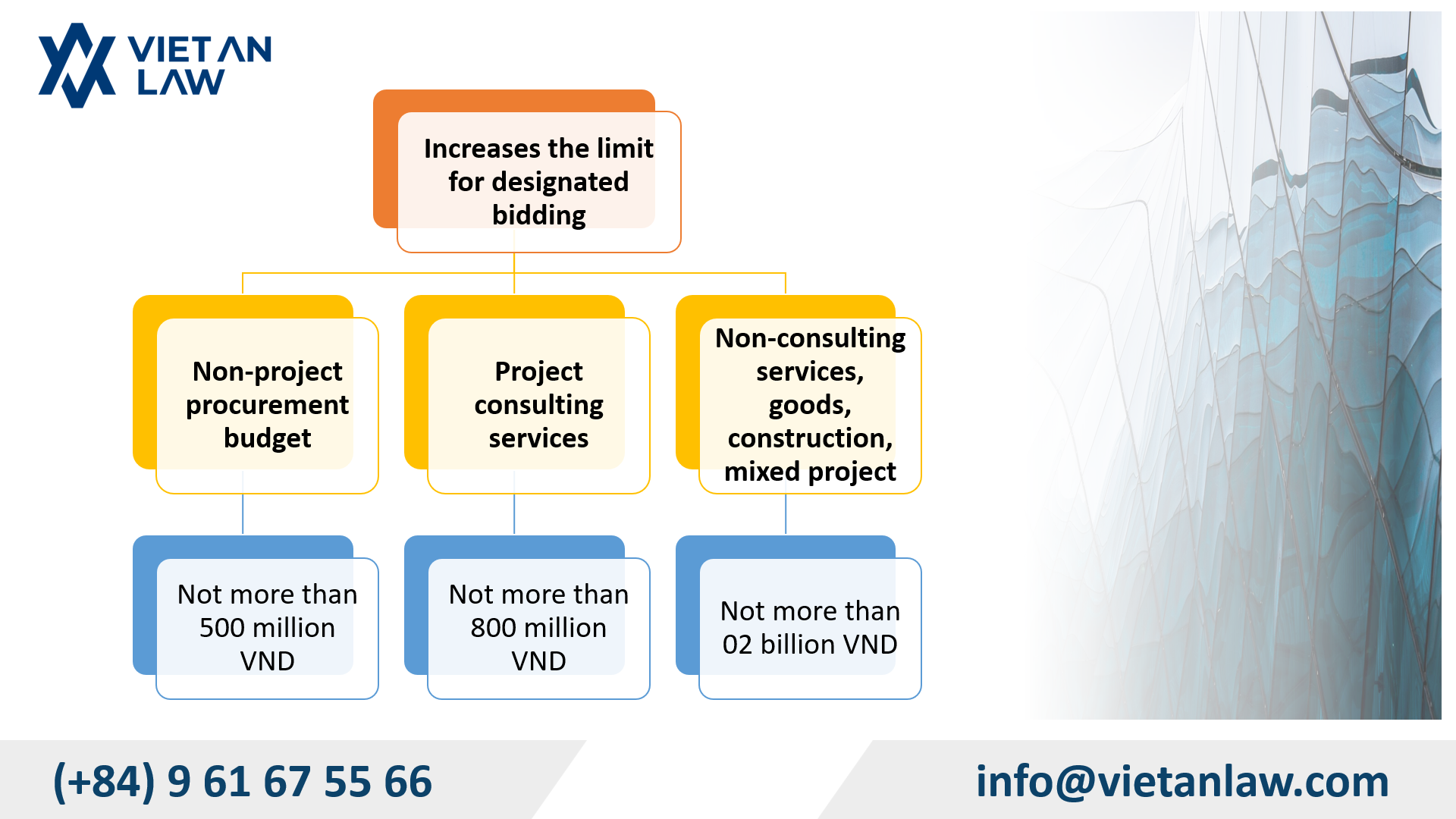 VIET AN LAW

Increases the limit for designated bidding

Non-project procurement budget

Project consulting services

Non-consulting services, goods, construction, mixed project

Not more than 500 million VND

Not more than 800 million VND

Not more than 02 billion VND

(+84) 9 61 67 55 66

info@vietanlaw.com